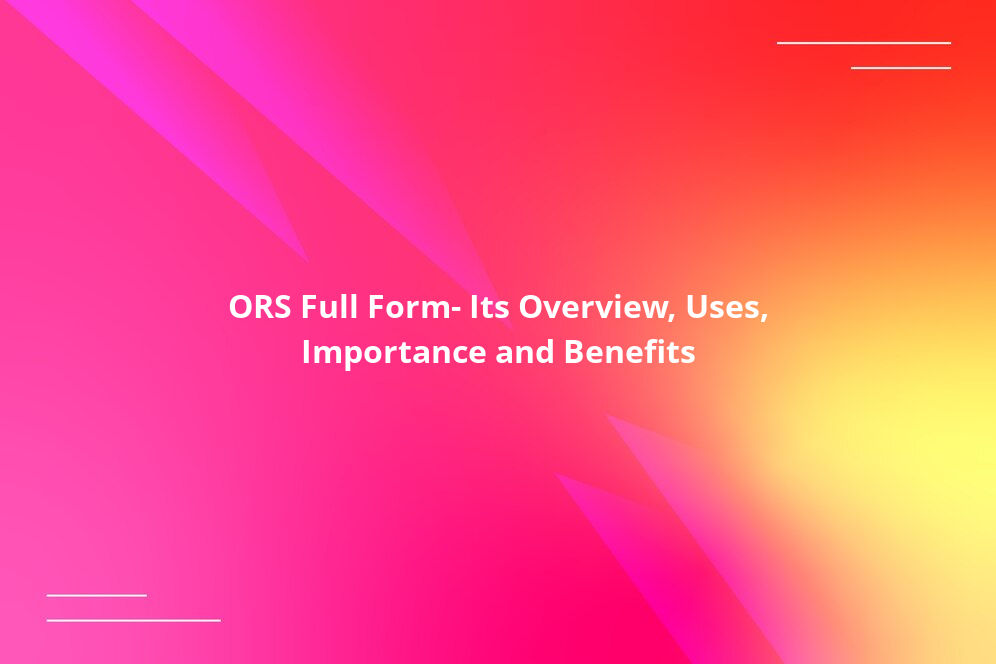 ORS Full Form- Its Overview, Uses, Importance and Benefits